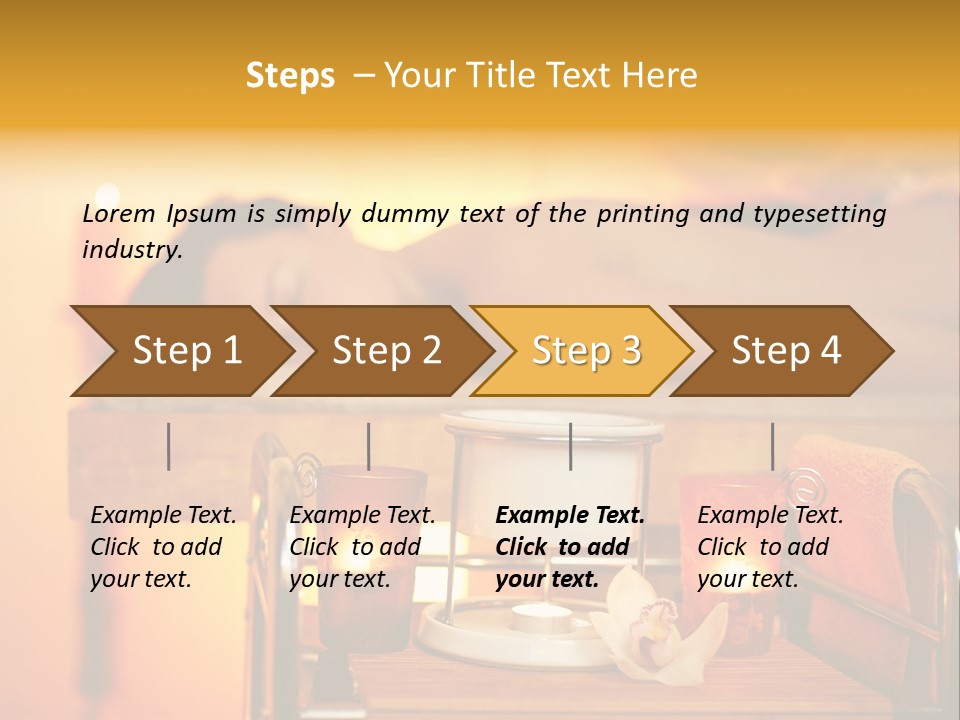 Steps – Your Title Text Here

Lorem Ipsum is simply dummy text of the printing and typesetting industry.

Step 1

Step 2

Step 3

Step 4

Example Text. Click to add your text.

Example Text. Click to add your text.

Example Text. Click to add your text.

Example Text. Click to add your text.